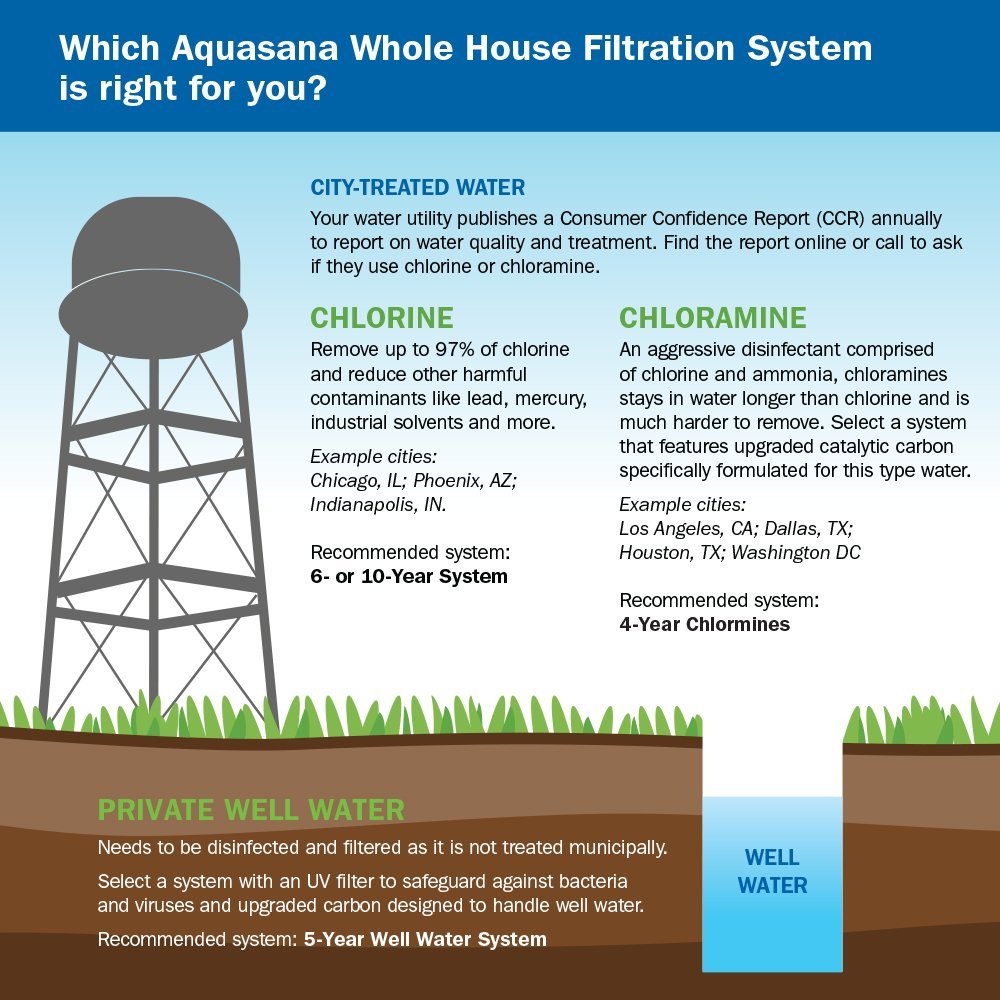 Which Aquasana Whole House Filtration System is right for you?

CITY-TREATED WATER

Your water utility publishes a Consumer Confidence Report (CCR) annually to report on water quality and treatment. Find the report online or call to ask if they use chlorine or chloramine.

CHLORINE

Remove up to 97% of chlorine and reduce other harmful contaminants like lead, mercury, industrial solvents and more.

Example cities: Chicago, IL; Phoenix, AZ; Indianapolis, IN.

Recommended system:
6- or 10-Year System

CHLORAMINE

An aggressive disinfectant comprised of chlorine and ammonia, chloramines stays in water longer than chlorine and is much harder to remove. Select a system that features upgraded catalytic carbon specifically formulated for this type water.

Example cities: Los Angeles, CA; Dallas, TX; Houston, TX; Washington DC

Recommended system:
4-Year Chlormines

PRIVATE WELL WATER

Needs to be disinfected and filtered as it is not treated municipally.

Select a system with an UV filter to safeguard against bacteria and viruses and upgraded carbon designed to handle well water.

Recommended system: 5-Year Well Water System

WELL WATER